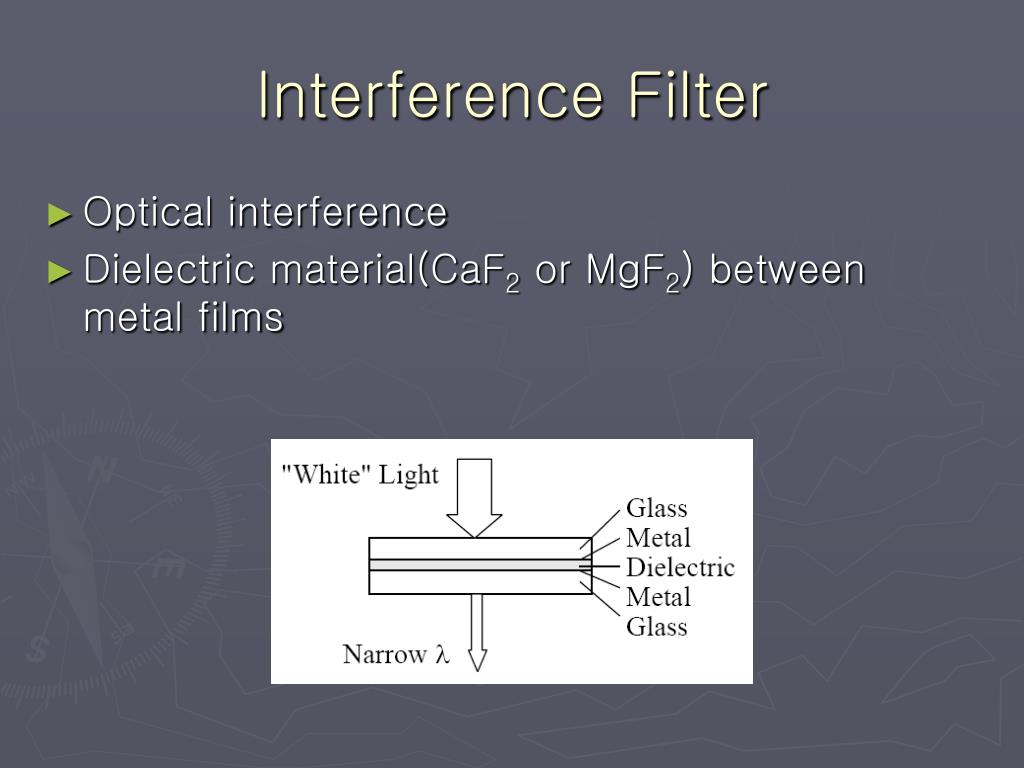 Interference Filter

► Optical interference
► Dielectric material($CaF_2$ or $MgF_2$) between metal films

"White" Light
Glass
Metal
Dielectric
Metal
Glass
Narrow $\lambda$